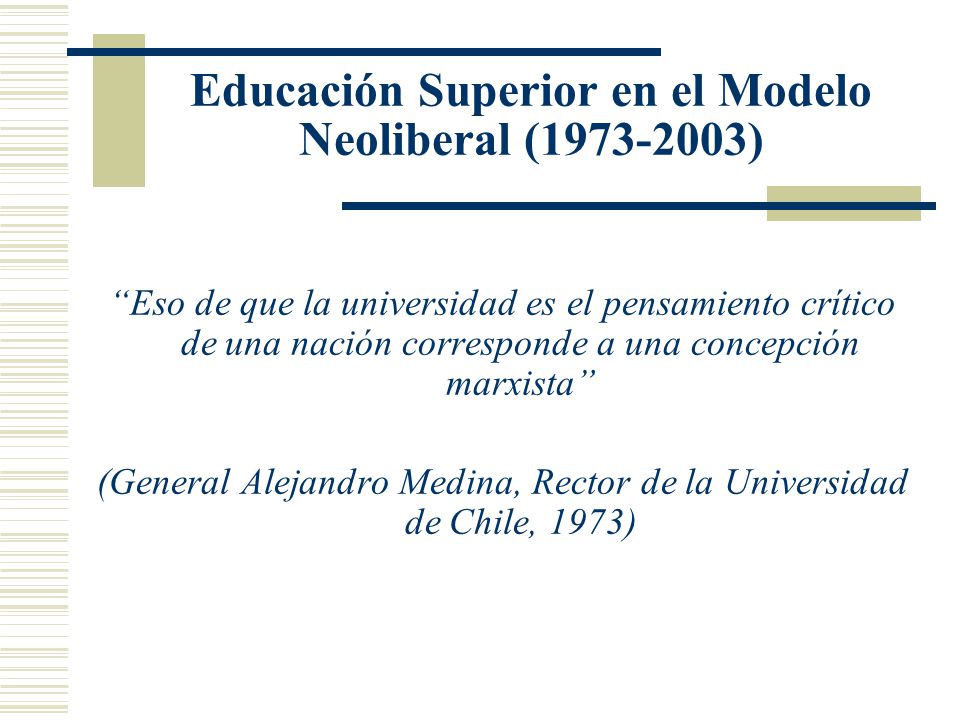 Educación Superior en el Modelo Neoliberal (1973-2003)

“Eso de que la universidad es el pensamiento crítico de una nación corresponde a una concepción marxista”

(General Alejandro Medina, Rector de la Universidad de Chile, 1973)